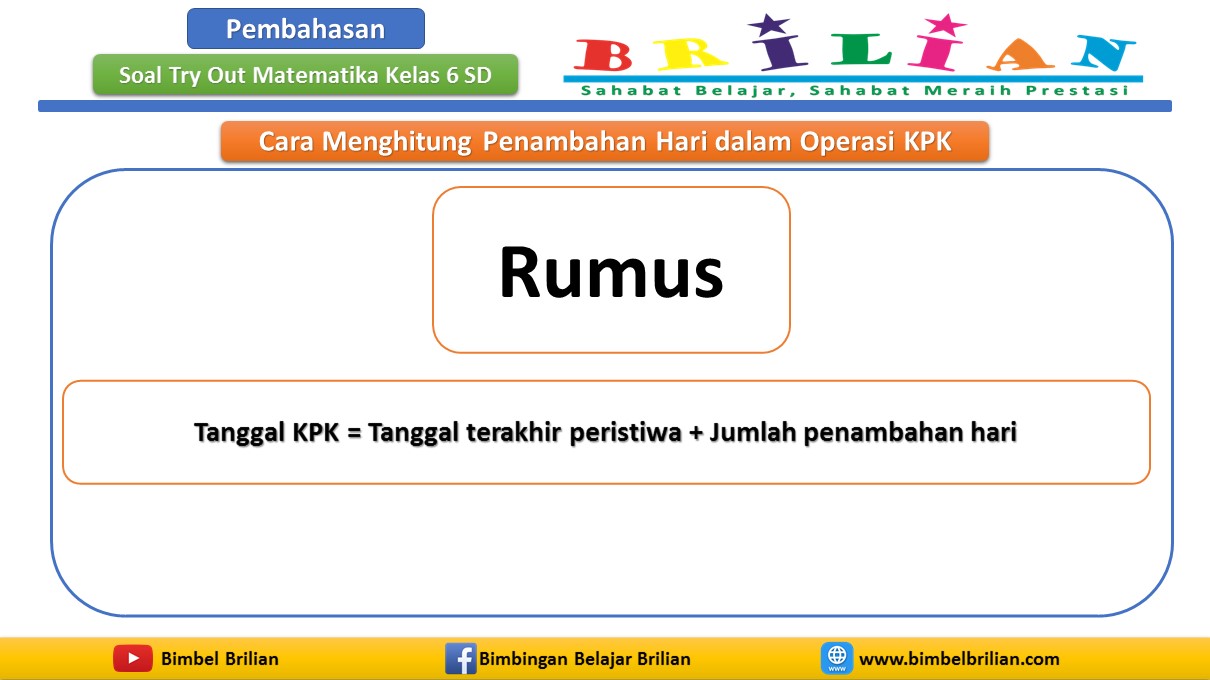 Pembahasan

Soal Try Out Matematika Kelas 6 SD

BRILIAN

Sahabat Belajar, Sahabat Meraih Prestasi

Cara Menghitung Penambahan Hari dalam Operasi KPK

Rumus

Tanggal KPK = Tanggal terakhir peristiwa + Jumlah penambahan hari

Bimbel Brilian

Bimbingan Belajar Brilian

www

www.bimbelbrilian.com